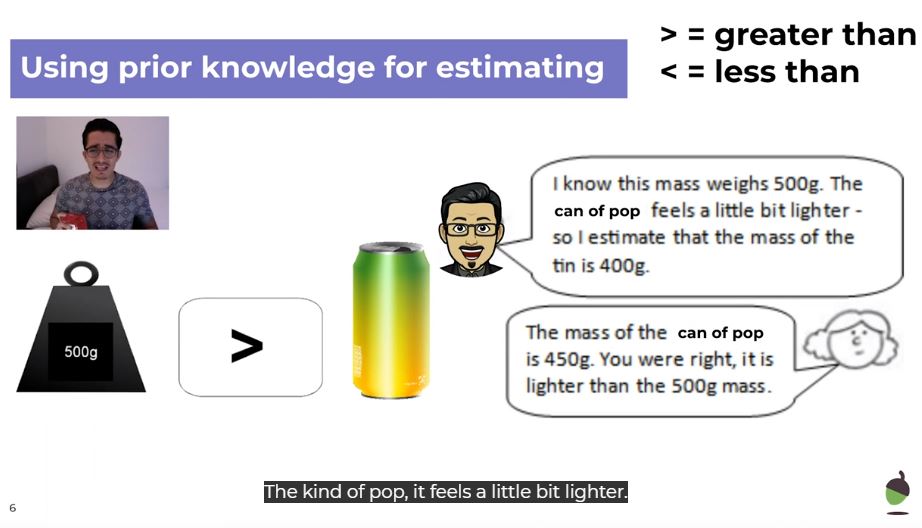 Using prior knowledge for estimating

> = greater than
< = less than

500g

>

I know this mass weighs 500g. The can of pop feels a little bit lighter - so I estimate that the mass of the tin is 400g.

The mass of the can of pop is 450g. You were right, it is lighter than the 500g mass.

The kind of pop, it feels a little bit lighter.

6